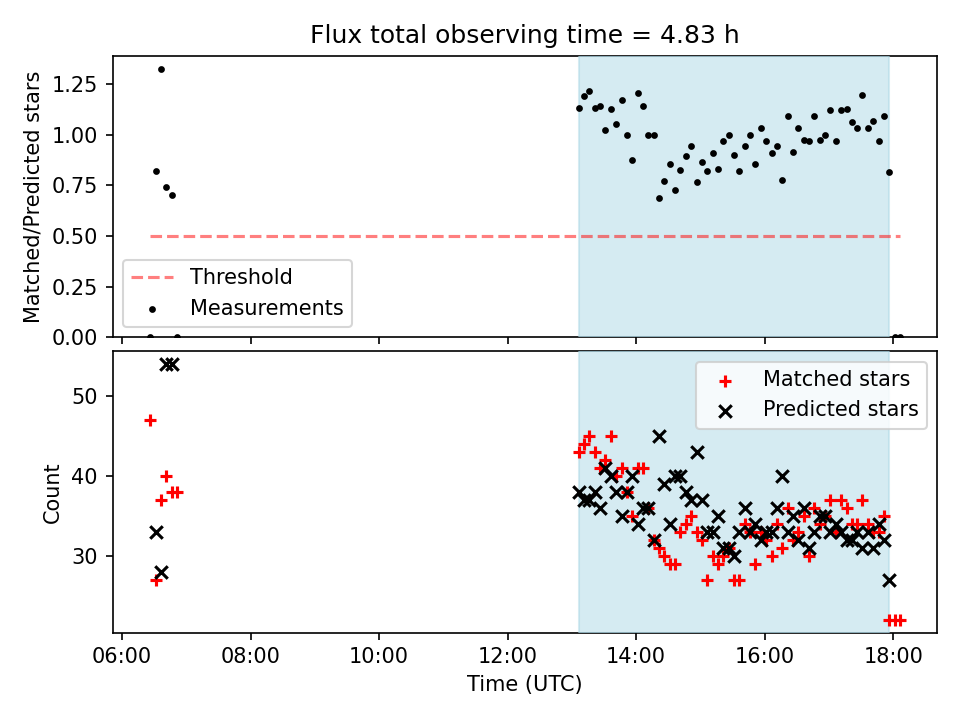 Flux total observing time = 4.83 h

Matched/Predicted stars

1.25
1.00
0.75
0.50
0.25
0.00

Threshold
Measurements

Count

50
40
30

Matched stars
Predicted stars

06:00
08:00
10:00
12:00
14:00
16:00
18:00

Time (UTC)